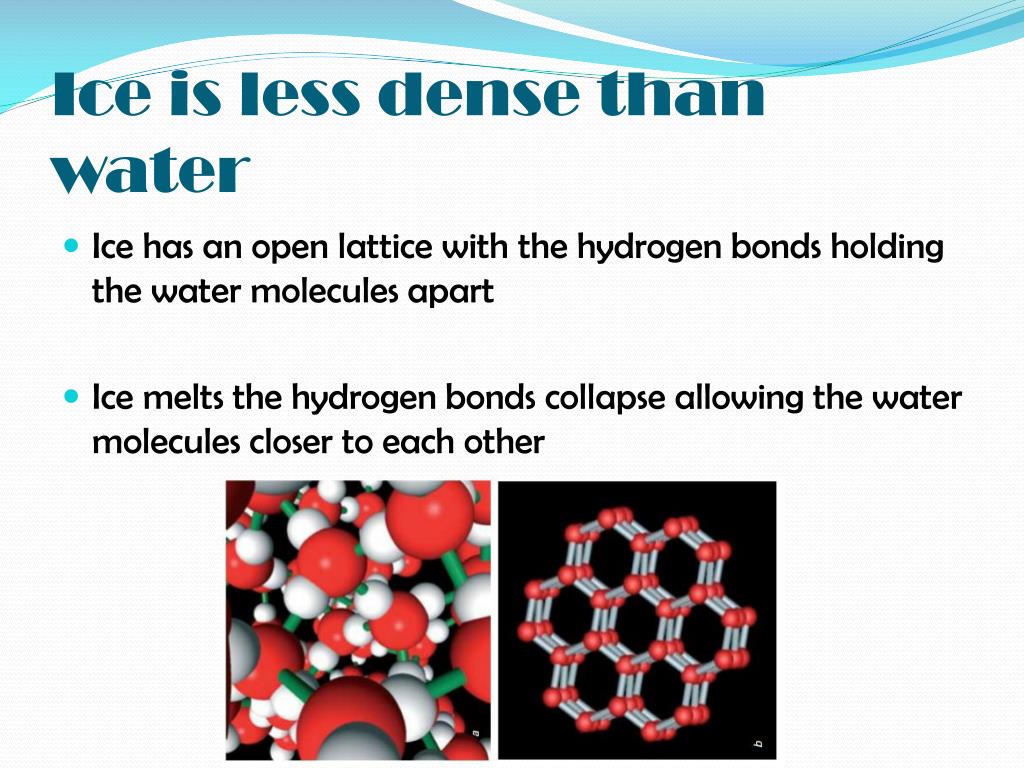 Ice is less dense than water

Ice has an open lattice with the hydrogen bonds holding the water molecules apart

Ice melts the hydrogen bonds collapse allowing the water molecules closer to each other

a

b